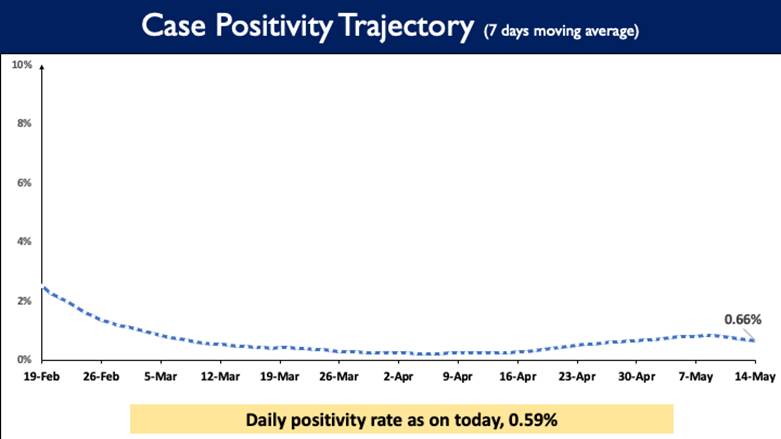 Case Positivity Trajectory (7 days moving average)

10%
8%
6%
4%
2%
0%

0.66%

19-Feb 26-Feb 5-Mar 12-Mar 19-Mar 26-Mar 2-Apr 9-Apr 16-Apr 23-Apr 30-Apr 7-May 14-May

Daily positivity rate as on today, 0.59%